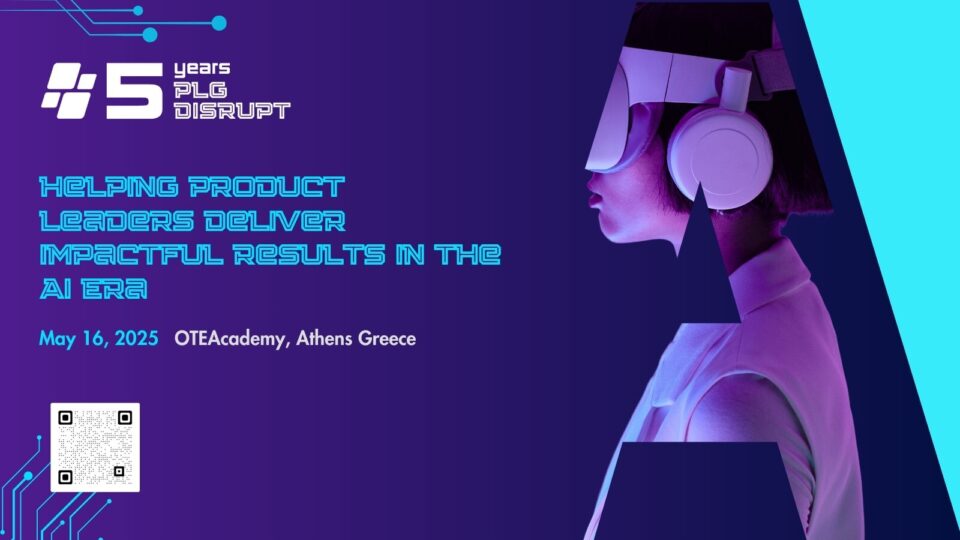 5 years PLG DISRUPT

HELPING PRODUCT LEADERS DELIVER IMPACTFUL RESULTS IN THE AI ERA

May 16, 2025 OTEAcademy, Athens Greece